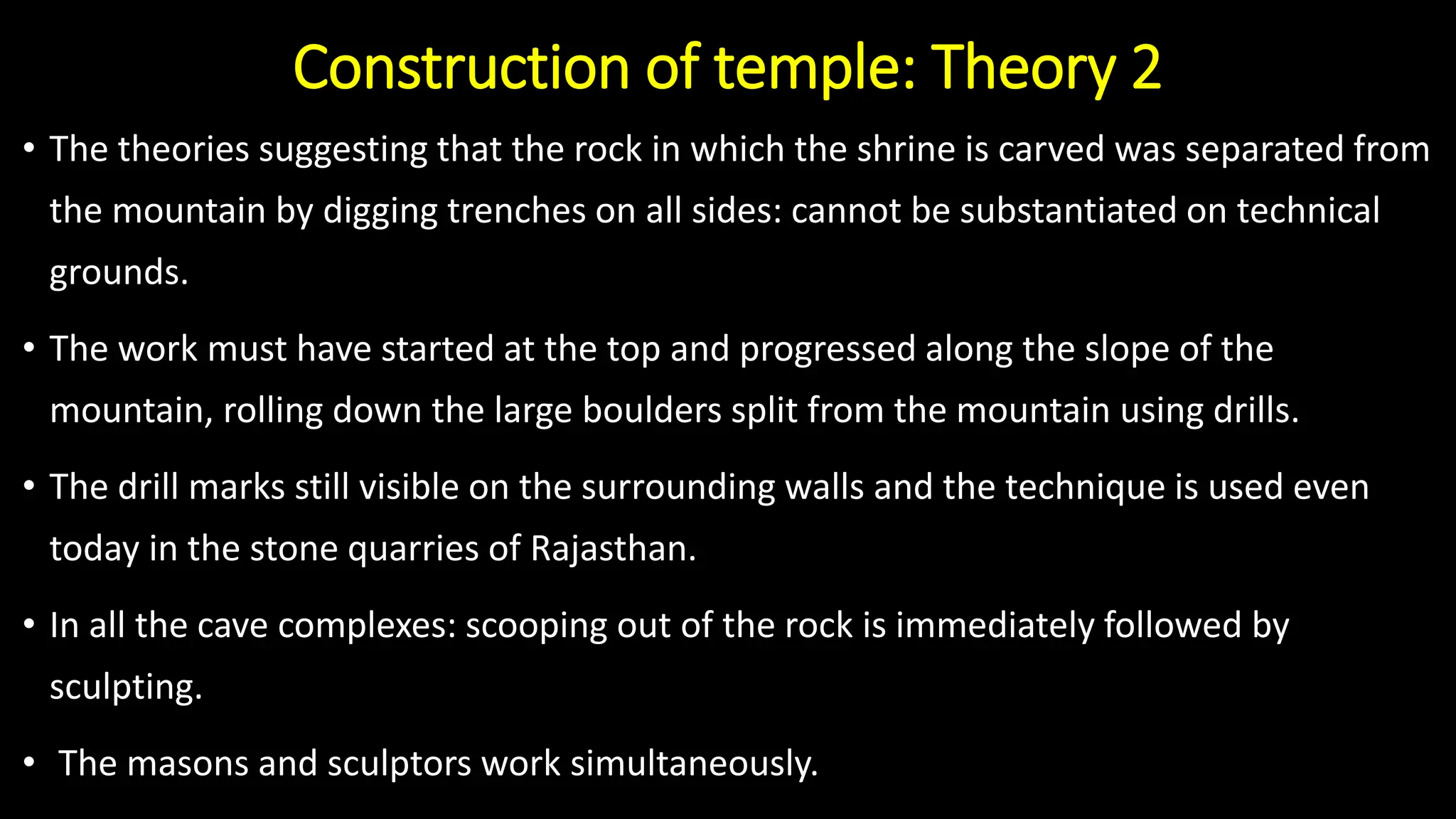 Construction of temple: Theory 2

• The theories suggesting that the rock in which the shrine is carved was separated from the mountain by digging trenches on all sides: cannot be substantiated on technical grounds.

• The work must have started at the top and progressed along the slope of the mountain, rolling down the large boulders split from the mountain using drills.

• The drill marks still visible on the surrounding walls and the technique is used even today in the stone quarries of Rajasthan.

• In all the cave complexes: scooping out of the rock is immediately followed by sculpting.

• The masons and sculptors work simultaneously.